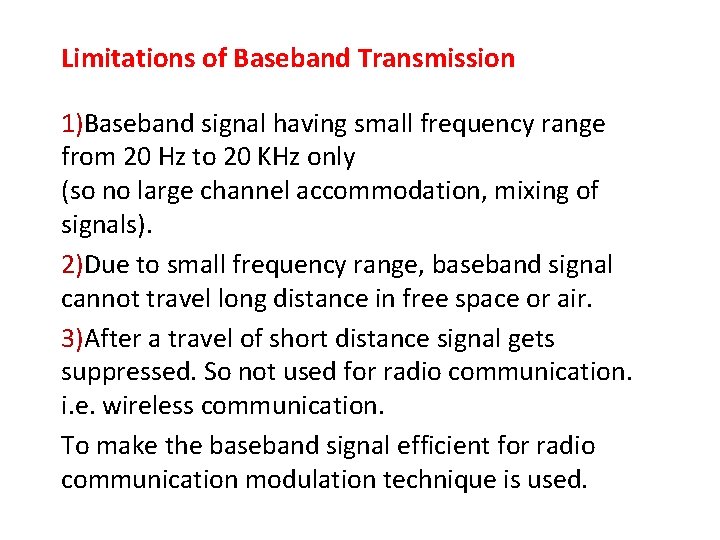 Limitations of Baseband Transmission

1)Baseband signal having small frequency range from 20 Hz to 20 KHz only
(so no large channel accommodation, mixing of signals).

2)Due to small frequency range, baseband signal cannot travel long distance in free space or air.

3)After a travel of short distance signal gets suppressed. So not used for radio communication. i.e. wireless communication.

To make the baseband signal efficient for radio communication modulation technique is used.